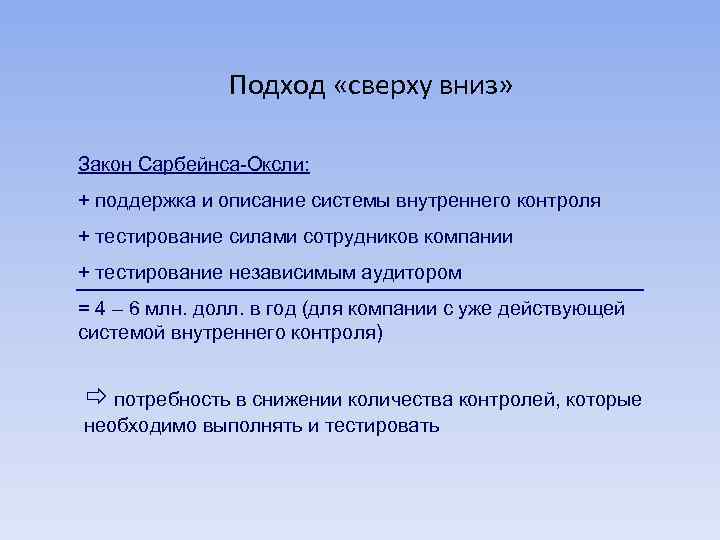 Подход «сверху вниз»

Закон Сарбейнса-Оксли:

+ поддержка и описание системы внутреннего контроля

+ тестирование силами сотрудников компании

+ тестирование независимым аудитором

= 4 – 6 млн. долл. в год (для компании с уже действующей системой внутреннего контроля)

⇨ потребность в снижении количества контролей, которые необходимо выполнять и тестировать